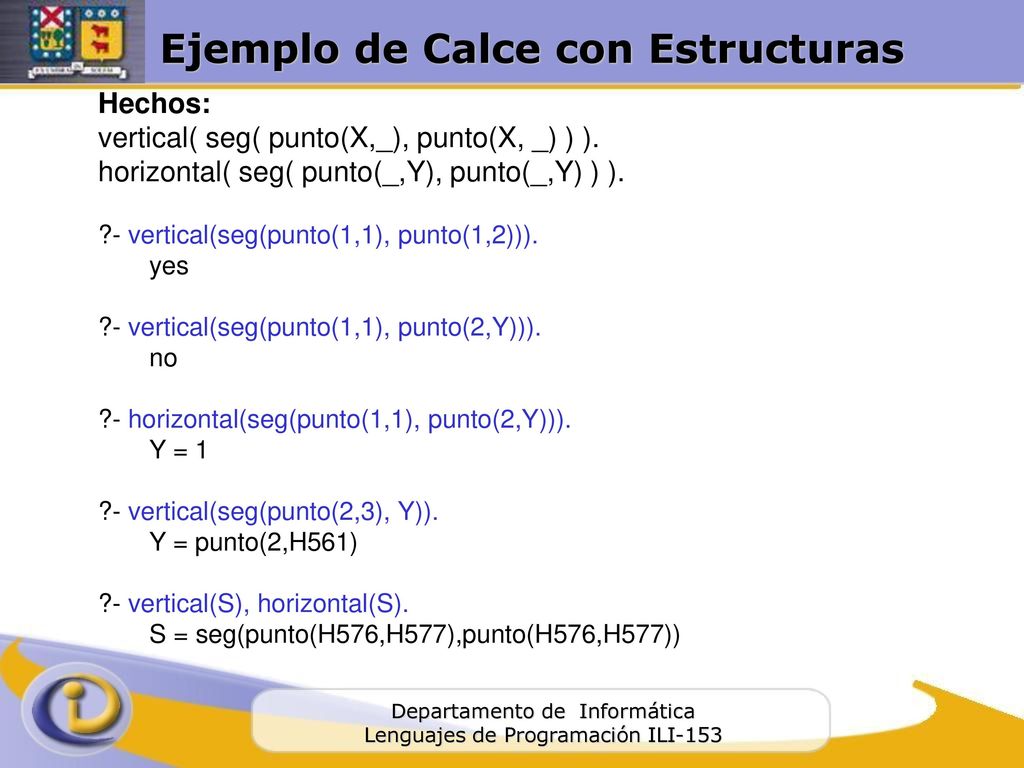 Ejemplo de Calce con Estructuras

Hechos:
vertical( seg( punto(X,_), punto(X, _) ) ).
horizontal( seg( punto(_,Y), punto(_,Y) ) ).

?- vertical(seg(punto(1,1), punto(1,2))).
yes

?- vertical(seg(punto(1,1), punto(2,Y))).
no

?- horizontal(seg(punto(1,1), punto(2,Y))).
Y = 1

?- vertical(seg(punto(2,3), Y)).
Y = punto(2,H561)

?- vertical(S), horizontal(S).
S = seg(punto(H576,H577),punto(H576,H577))

Departamento de Informática
Lenguajes de Programación ILI-153